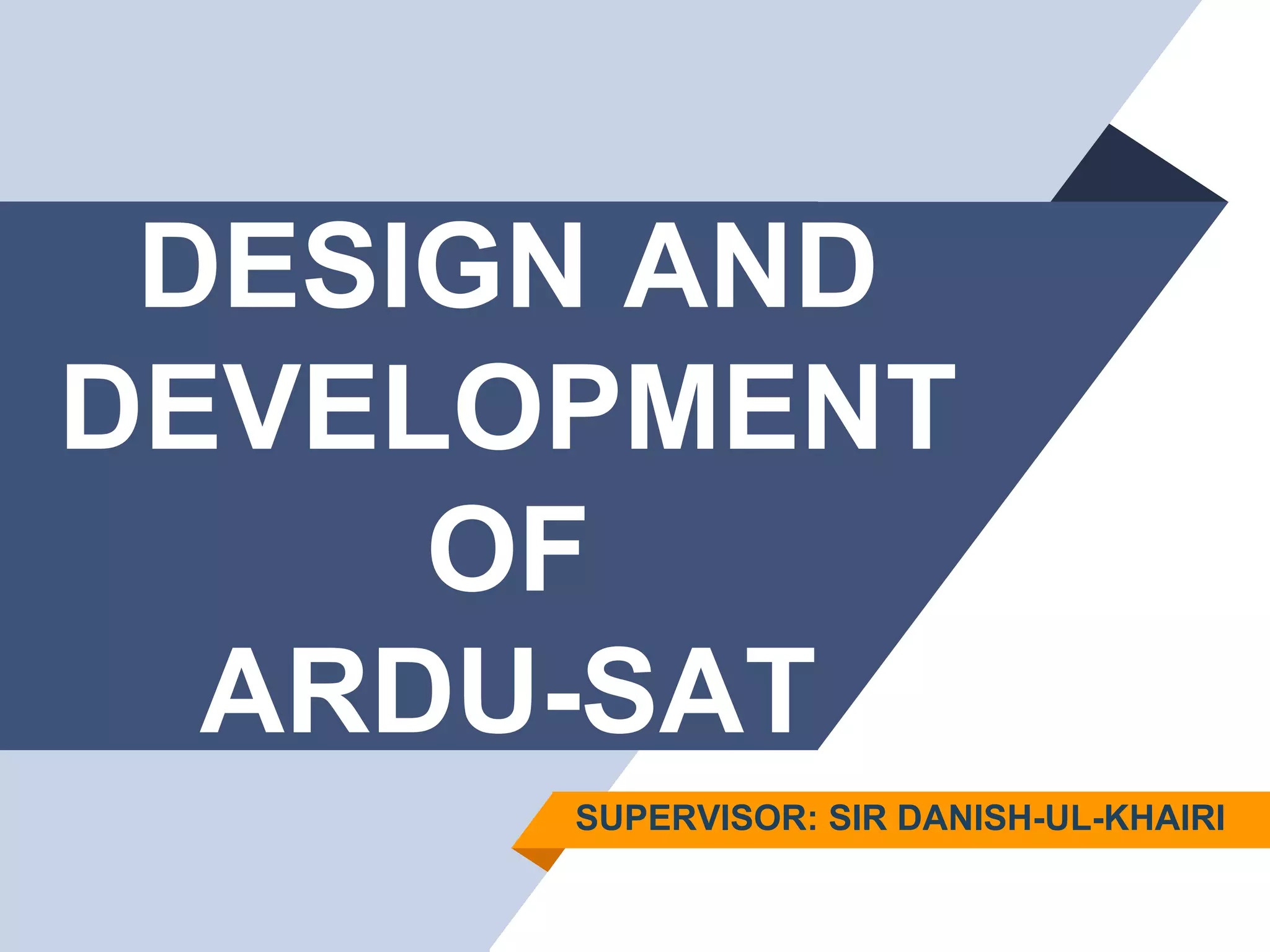 DESIGN AND DEVELOPMENT OF ARDU-SAT

SUPERVISOR: SIR DANISH-UL-KHAIRI